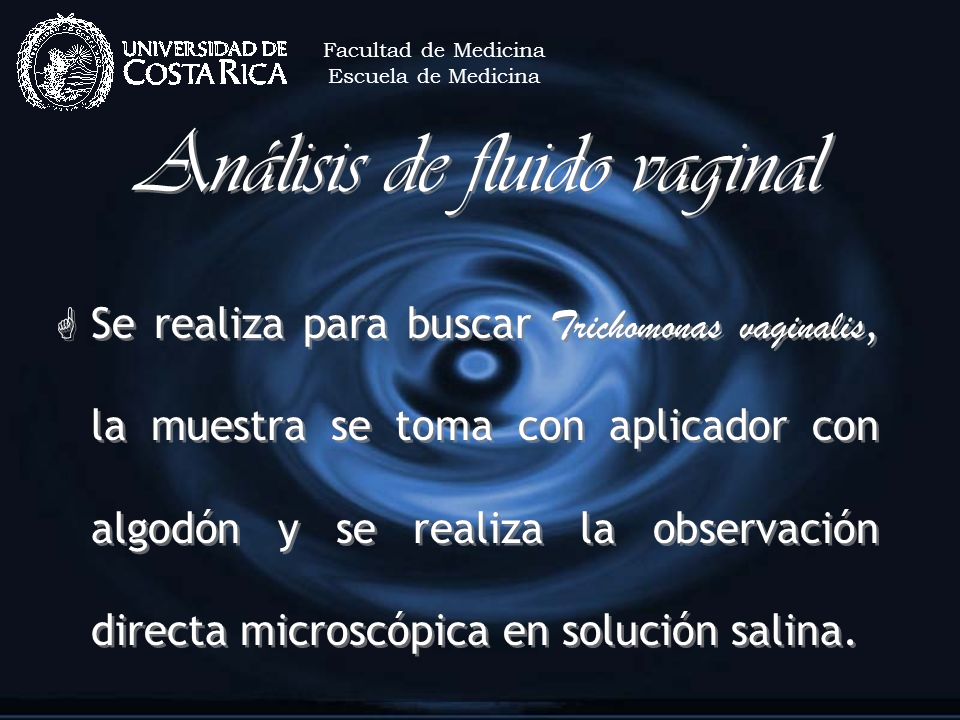 UNIVERSIDAD DE COSTA RICA

Facultad de Medicina
Escuela de Medicina

Análisis de fluido vaginal

Se realiza para buscar Trichomonas vaginalis, la muestra se toma con aplicador con algodón y se realiza la observación directa microscópica en solución salina.